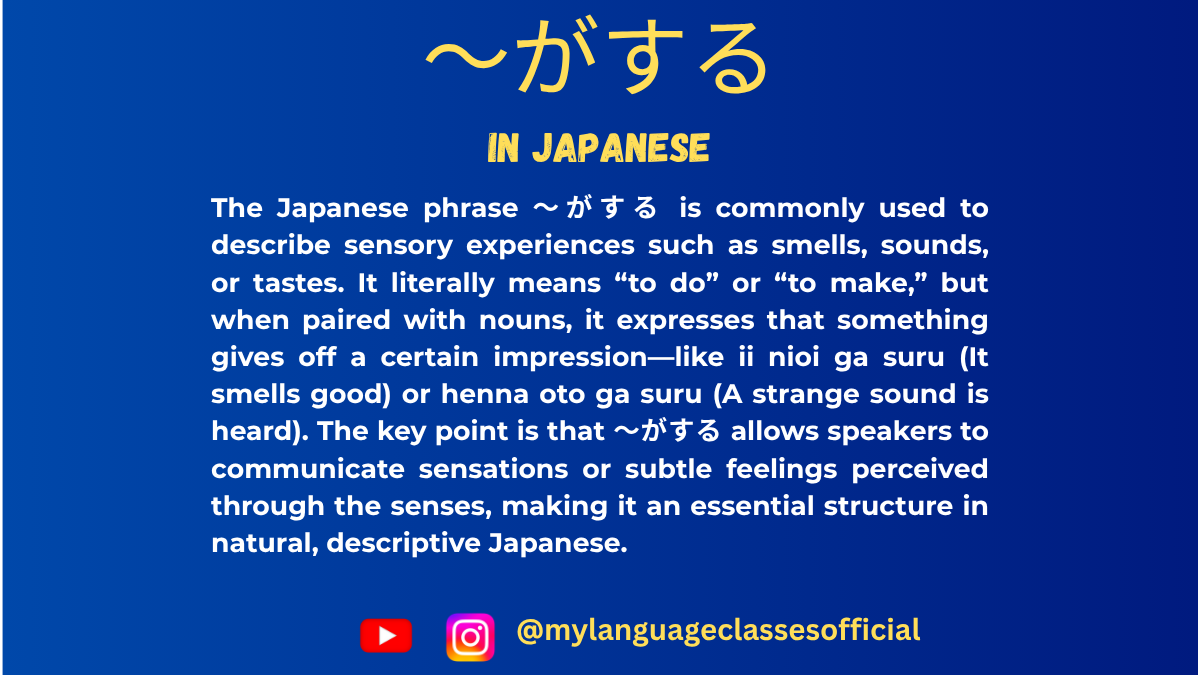 〜がする

IN JAPANESE

The Japanese phrase 〜がする is commonly used to describe sensory experiences such as smells, sounds, or tastes. It literally means “to do” or “to make,” but when paired with nouns, it expresses that something gives off a certain impression—like ii nioi ga suru (It smells good) or henna oto ga suru (A strange sound is heard). The key point is that 〜がする allows speakers to communicate sensations or subtle feelings perceived through the senses, making it an essential structure in natural, descriptive Japanese.

@mylanguageclassesofficial